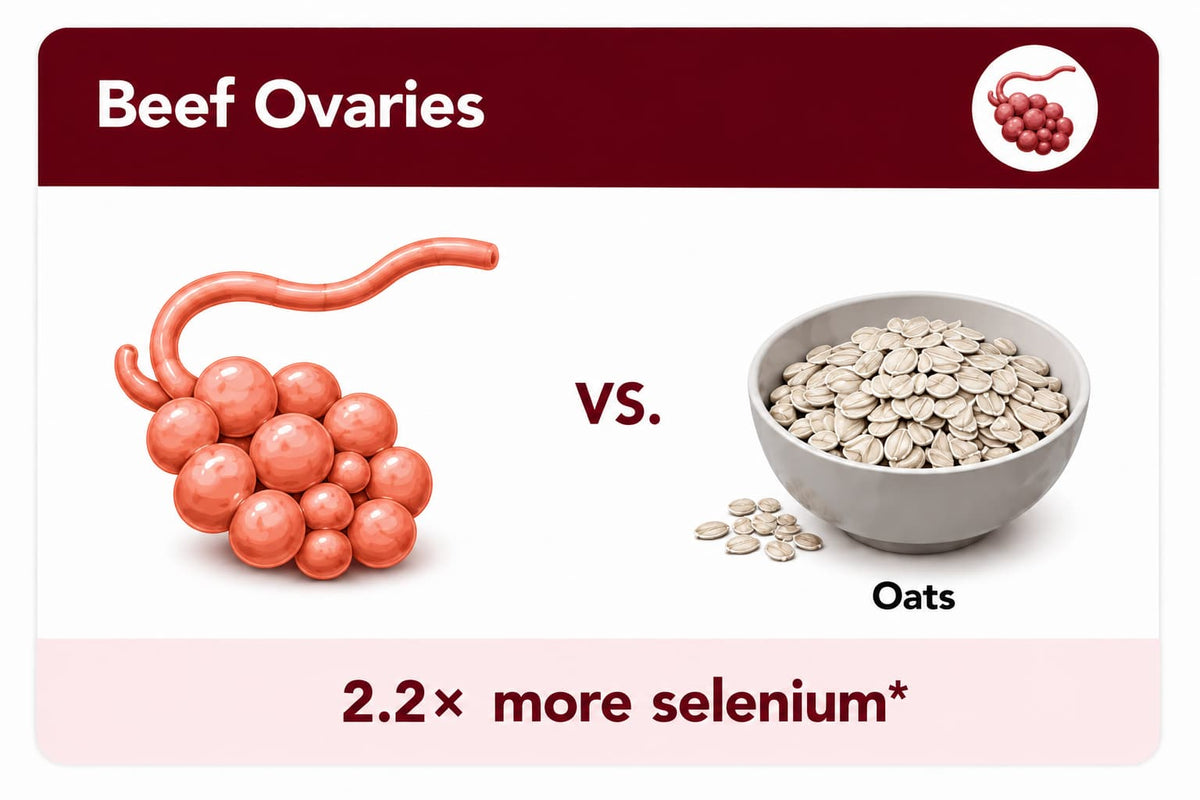 Beef Ovaries

VS.

Oats

2.2× more selenium*